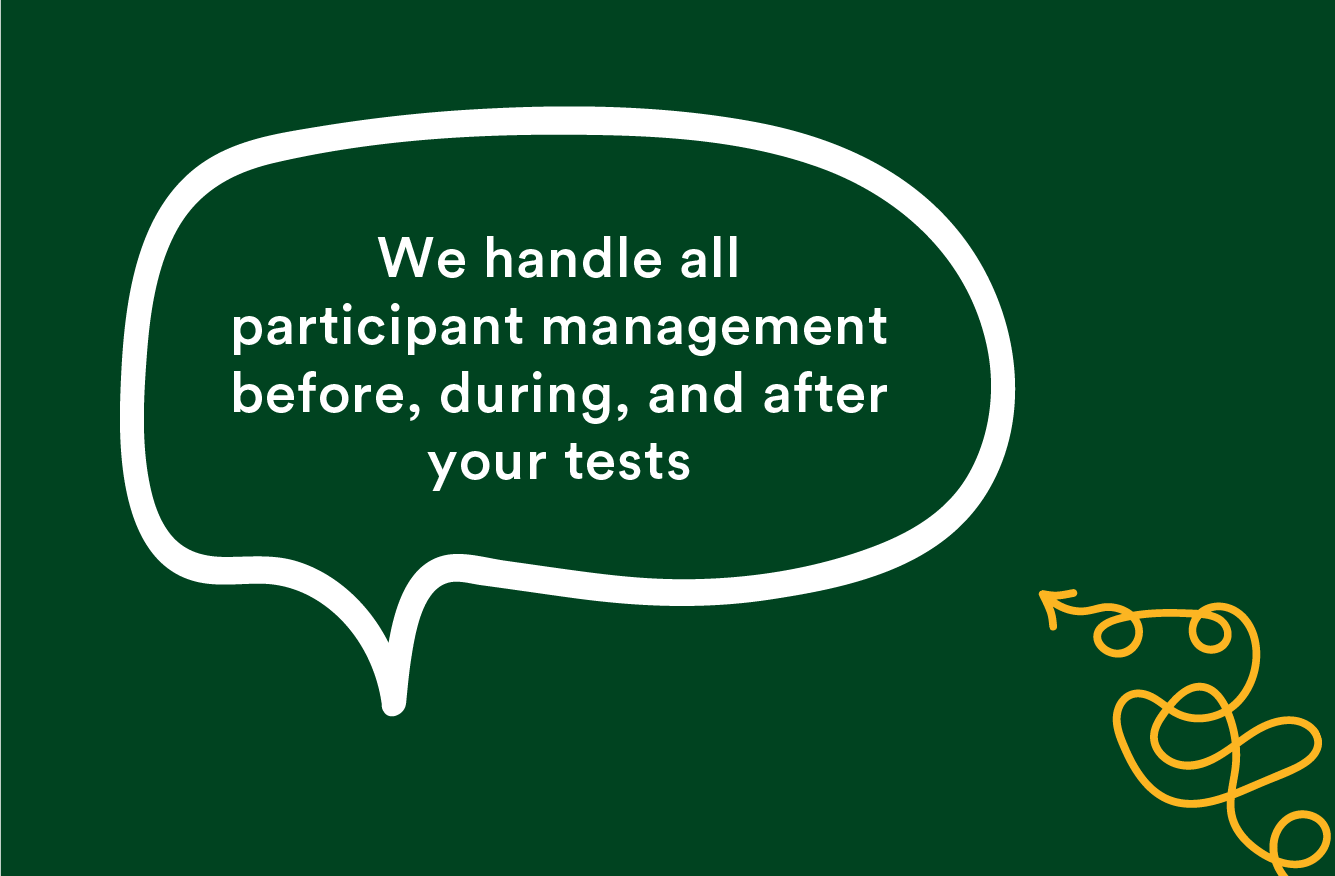 We handle all participant management before, during, and after your tests